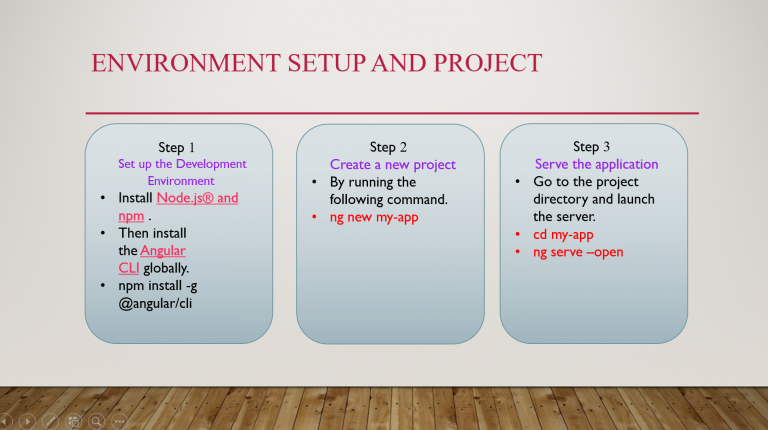 ENVIRONMENT SETUP AND PROJECT

Step 1
Set up the Development Environment
• Install Node.js® and npm .
• Then install the Angular CLI globally.
• npm install -g @angular/cli

Step 2
Create a new project
• By running the following command.
• ng new my-app

Step 3
Serve the application
• Go to the project directory and launch the server.
• cd my-app
• ng serve –open